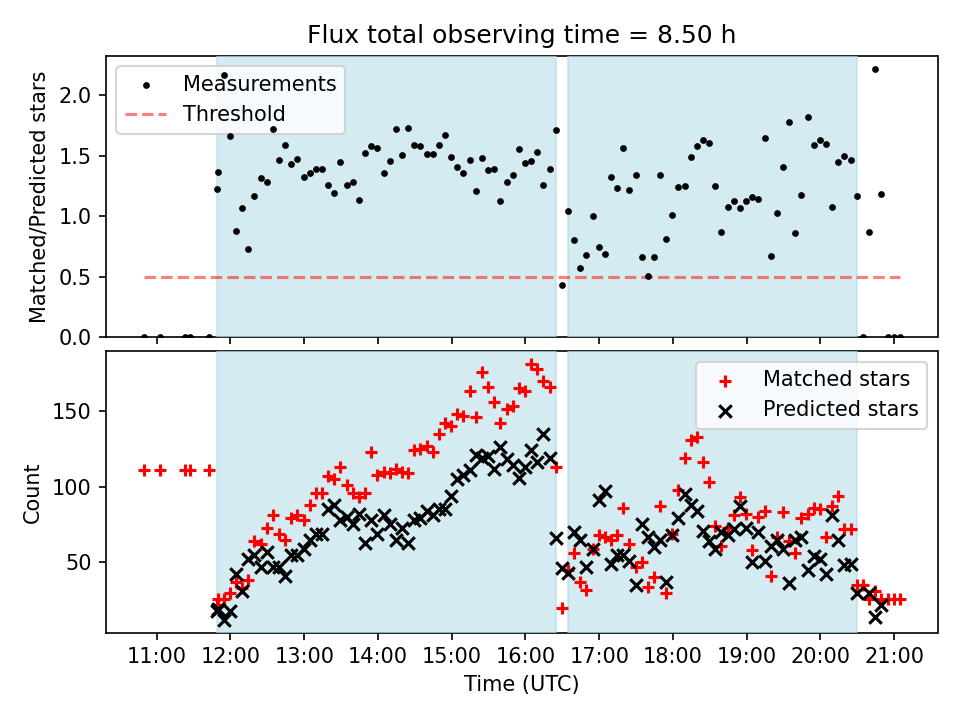 Flux total observing time = 8.50 h

Measurements
Threshold

Matched/Predicted stars

2.0
1.5
1.0
0.5
0.0

Matched stars
Predicted stars

Count

150
100
50

11:00
12:00
13:00
14:00
15:00
16:00
17:00
18:00
19:00
20:00
21:00

Time (UTC)